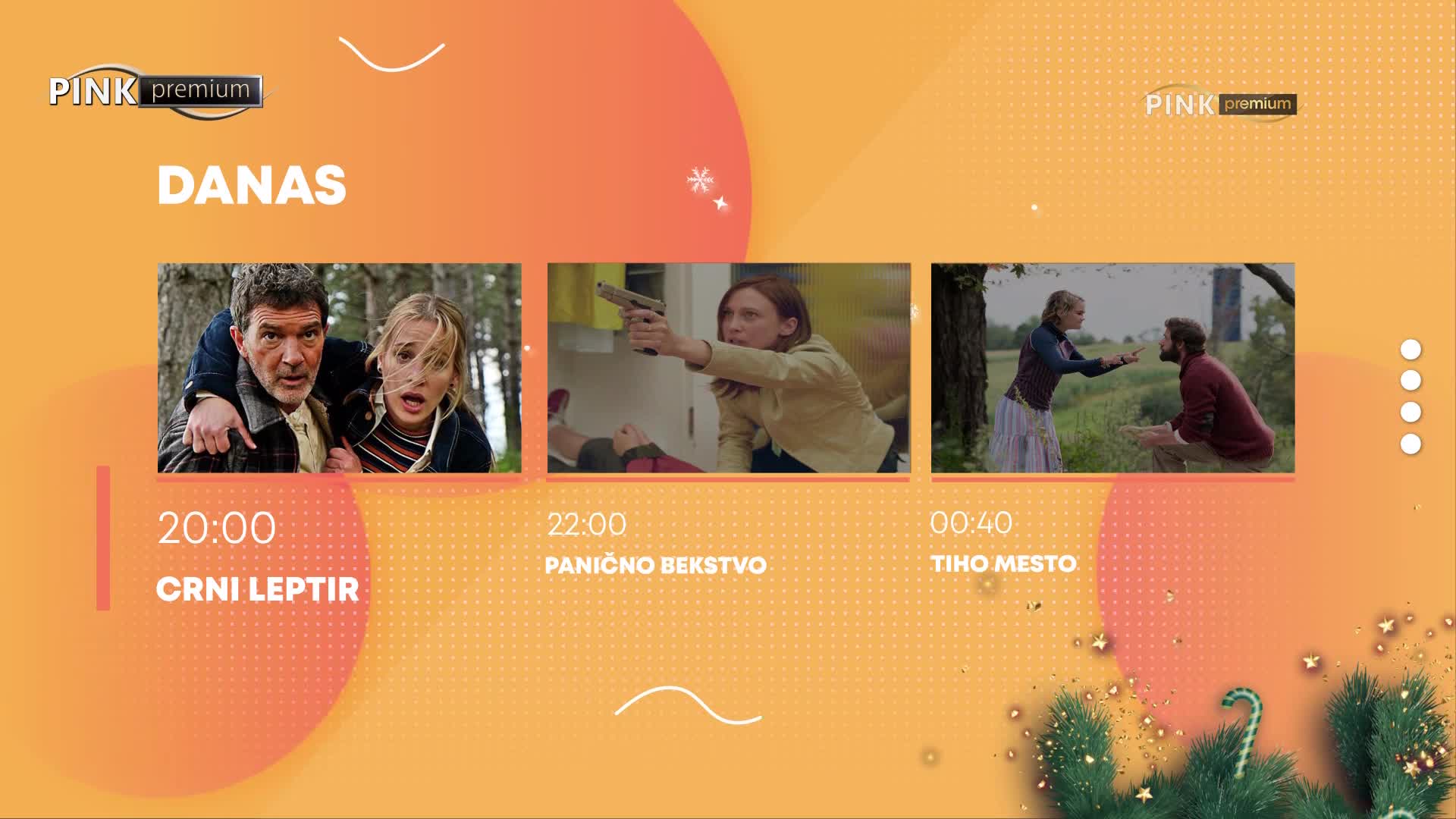 PINK premium

PINK premium

DANAS

20:00
CRNI LEPTIR

22:00
PANIČNO BEKSTVO

00:40
TIHO MESTO